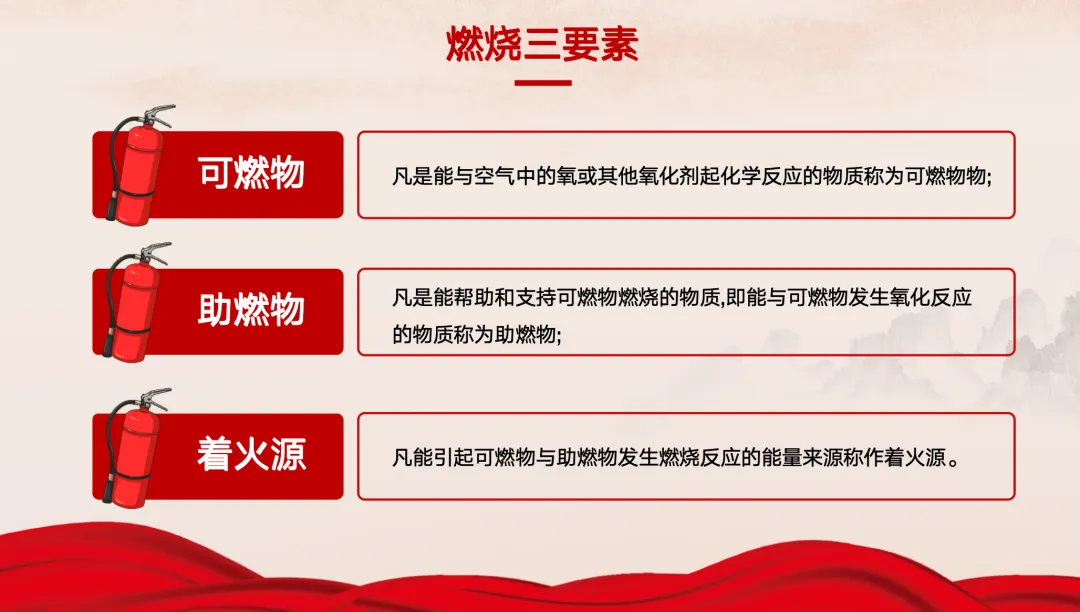 燃烧三要素

可燃物

凡是能与空气中的氧或其他氧化剂起化学反应的物质称为可燃物物;

助燃物

凡是能帮助和支持可燃物燃烧的物质,即能与可燃物发生氧化反应的物质称为助燃物;

着火源

凡能引起可燃物与助燃物发生燃烧反应的能量来源称作着火源。